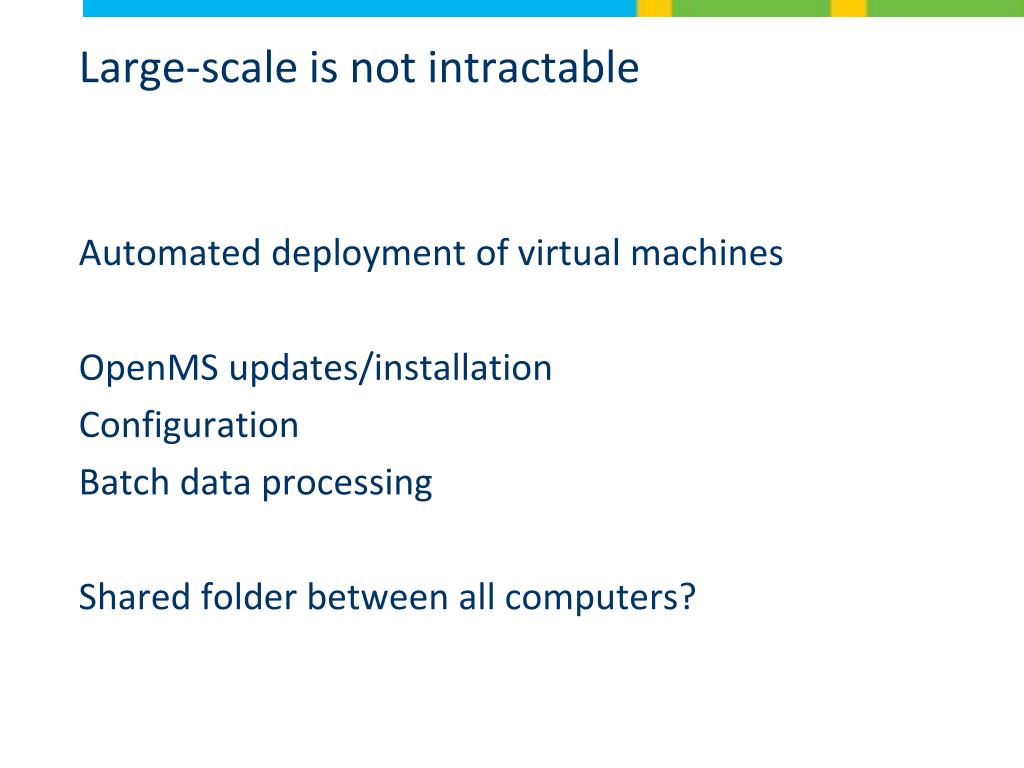 Large-scale is not intractable

Automated deployment of virtual machines

OpenMS updates/installation
Configuration
Batch data processing

Shared folder between all computers?